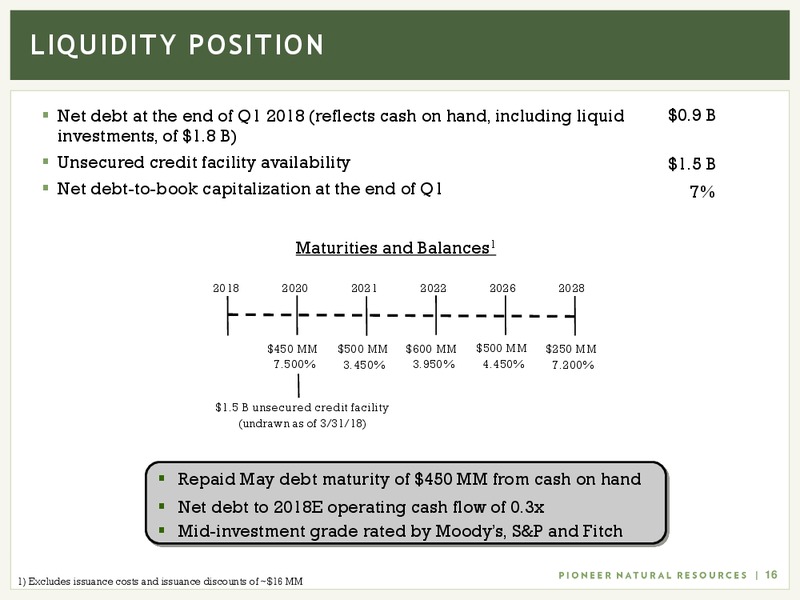 LIQUIDITY POSITION

▪ Net debt at the end of Q1 2018 (reflects cash on hand, including liquid investments, of $1.8 B) $0.9 B

▪ Unsecured credit facility availability $1.5 B

▪ Net debt-to-book capitalization at the end of Q1 7%

Maturities and Balances$^1$

2018 2020 2021 2022 2026 2028

$450 MM 7.500%
$500 MM 3.450%
$600 MM 3.950%
$500 MM 4.450%
$250 MM 7.200%

$1.5 B unsecured credit facility (undrawn as of 3/31/18)

▪ Repaid May debt maturity of $450 MM from cash on hand
▪ Net debt to 2018E operating cash flow of 0.3x
▪ Mid-investment grade rated by Moody's, S&P and Fitch

1) Excludes issuance costs and issuance discounts of ~$16 MM

PIONEER NATURAL RESOURCES | 16